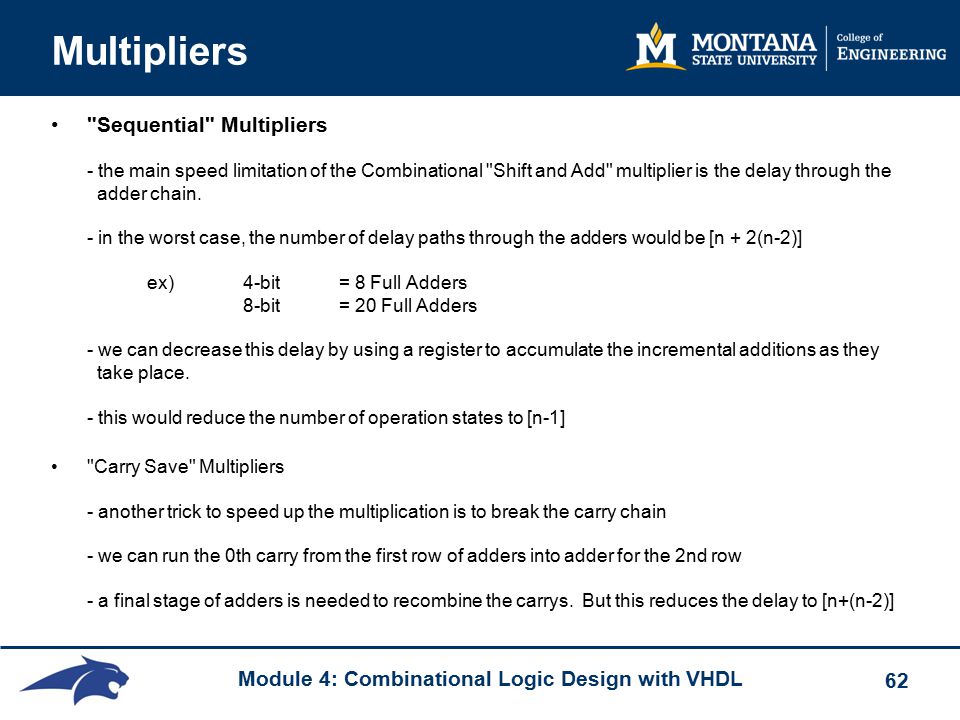 Multipliers

MONTANA STATE UNIVERSITY | College of ENGINEERING

• "Sequential" Multipliers

- the main speed limitation of the Combinational "Shift and Add" multiplier is the delay through the adder chain.

- in the worst case, the number of delay paths through the adders would be [n + 2(n-2)]

ex) 4-bit = 8 Full Adders
8-bit = 20 Full Adders

- we can decrease this delay by using a register to accumulate the incremental additions as they take place.

- this would reduce the number of operation states to [n-1]

• "Carry Save" Multipliers

- another trick to speed up the multiplication is to break the carry chain

- we can run the 0th carry from the first row of adders into adder for the 2nd row

- a final stage of adders is needed to recombine the carrys. But this reduces the delay to [n+(n-2)]

Module 4: Combinational Logic Design with VHDL

62